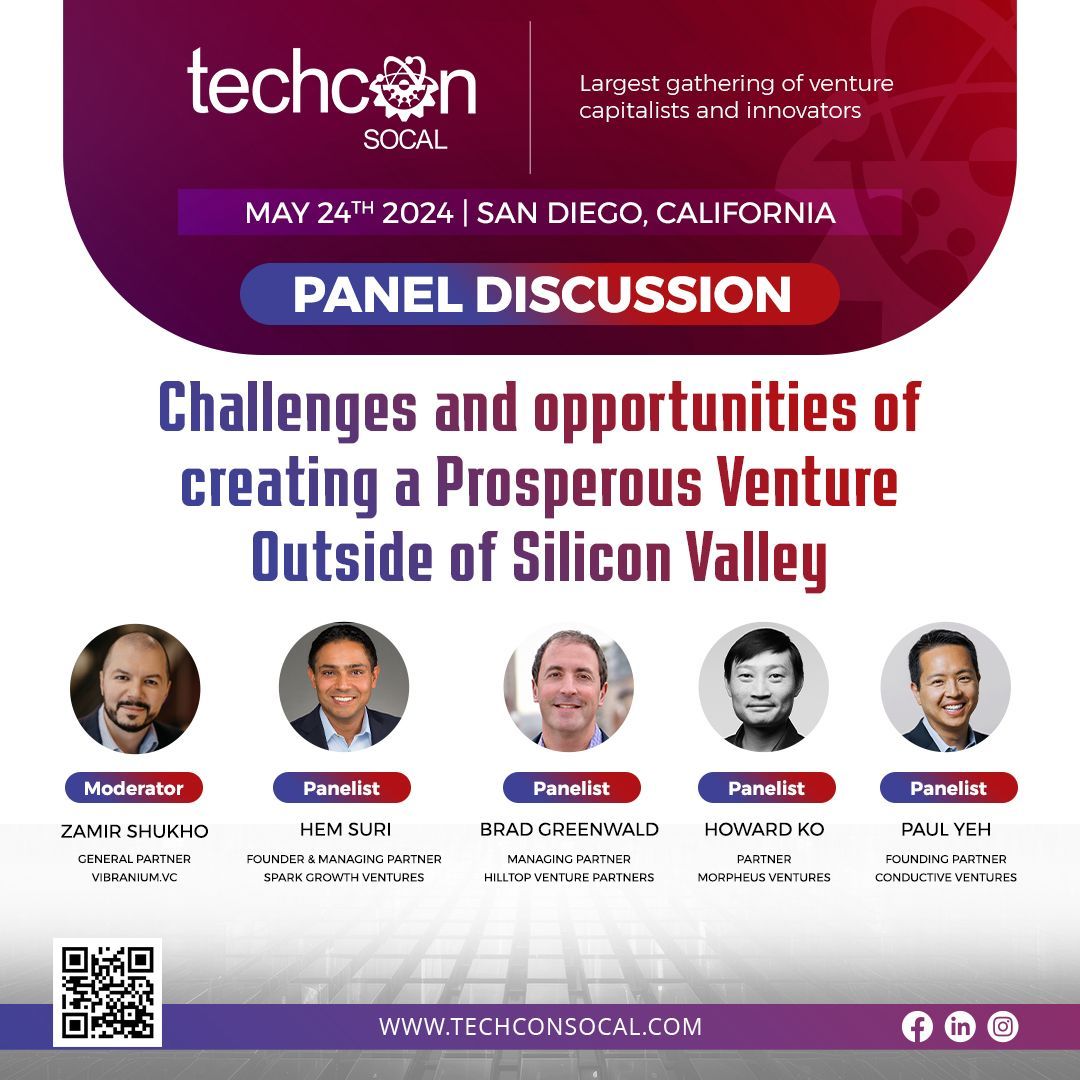 techcon SOCAL

Largest gathering of venture capitalists and innovators

MAY 24$^{TH}$ 2024 | SAN DIEGO, CALIFORNIA

PANEL DISCUSSION

Challenges and opportunities of creating a Prosperous Venture Outside of Silicon Valley

Moderator
ZAMIR SHUKHO
GENERAL PARTNER
VIBRANIUM.VC

Panelist
HEM SURI
FOUNDER & MANAGING PARTNER
SPARK GROWTH VENTURES

Panelist
BRAD GREENWALD
MANAGING PARTNER
HILLTOP VENTURE PARTNERS

Panelist
HOWARD KO
PARTNER
MORPHEUS VENTURES

Panelist
PAUL YEH
FOUNDING PARTNER
CONDUCTIVE VENTURES

WWW.TECHCONSOCAL.COM